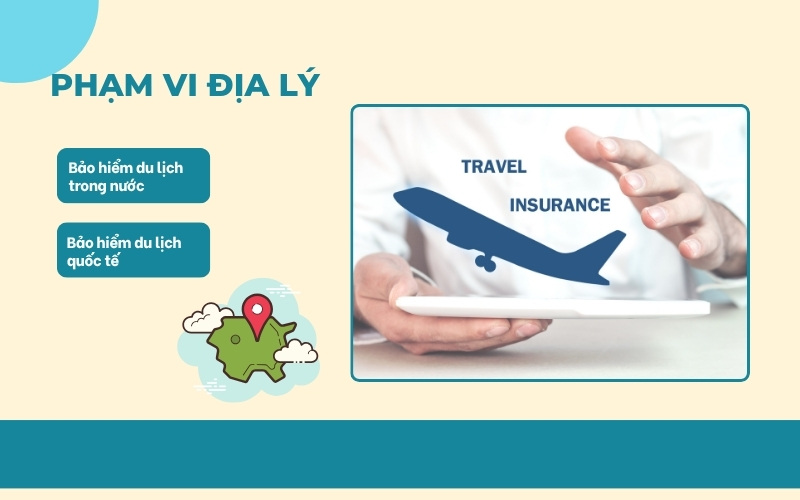 PHẠM VI ĐỊA LÝ

Bảo hiểm du lịch trong nước

Bảo hiểm du lịch quốc tế

TRAVEL

INSURANCE